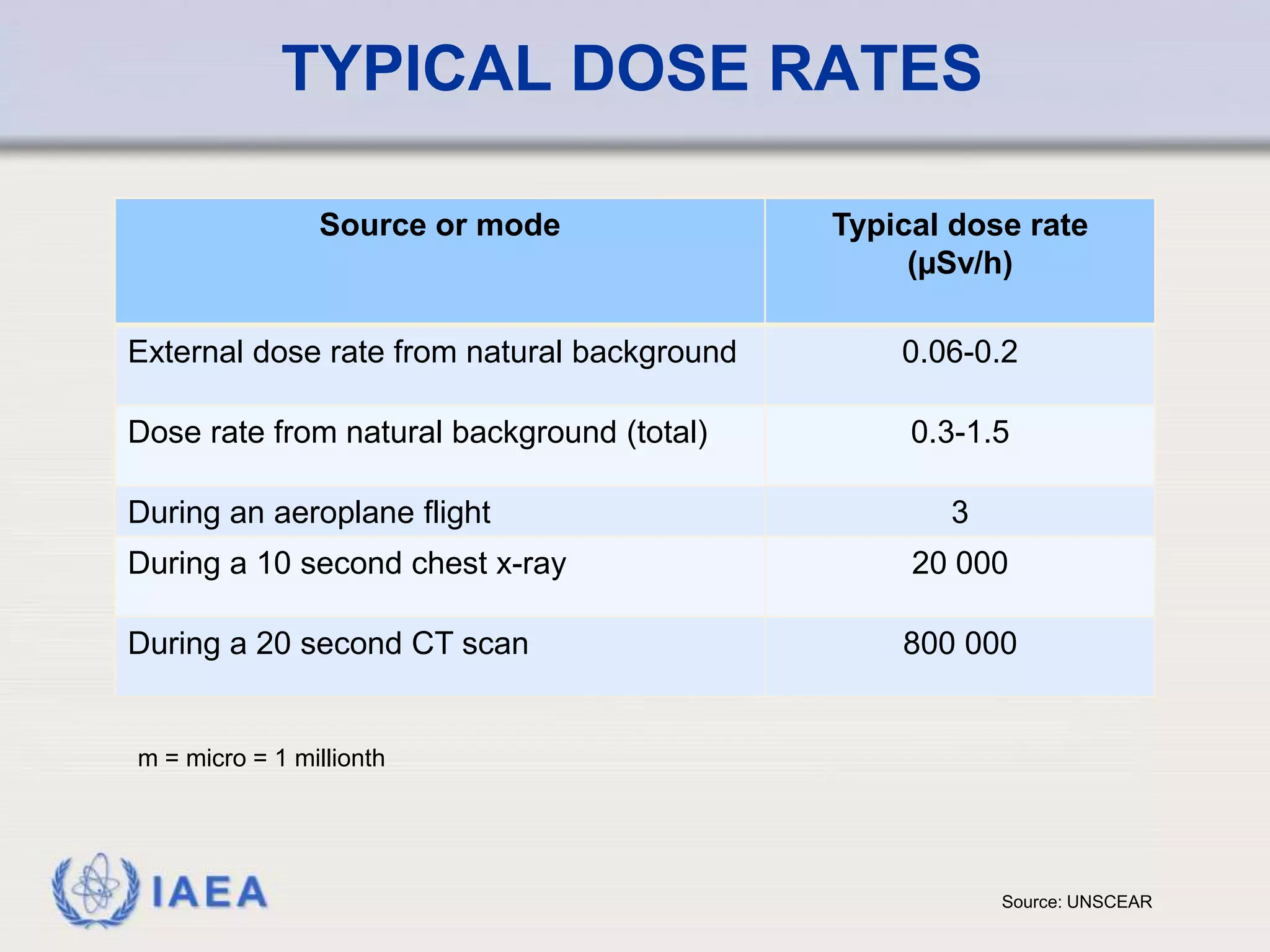 TYPICAL DOSE RATES

| Source or mode | Typical dose rate (μSv/h) |
|---|---|
| External dose rate from natural background | 0.06-0.2 |
| Dose rate from natural background (total) | 0.3-1.5 |
| During an aeroplane flight | 3 |
| During a 10 second chest x-ray | 20 000 |
| During a 20 second CT scan | 800 000 |

m = micro = 1 millionth

IAEA

Source: UNSCEAR